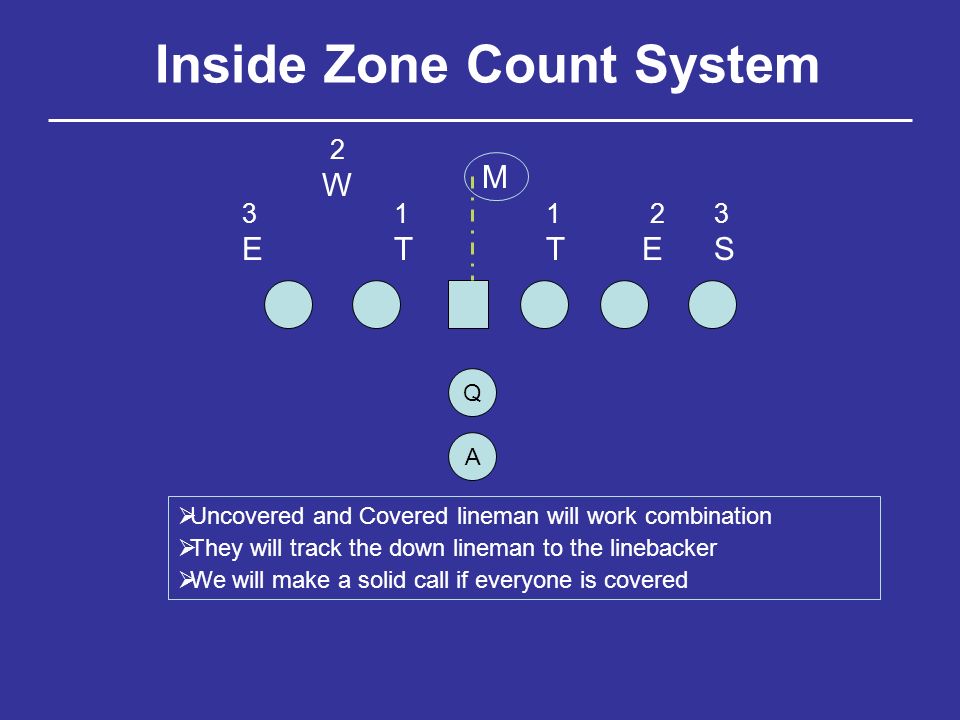 Inside Zone Count System

2
W

M

3 1 1 2 3
E T T E S

Q

A

➢Uncovered and Covered lineman will work combination
➢They will track the down lineman to the linebacker
➢We will make a solid call if everyone is covered